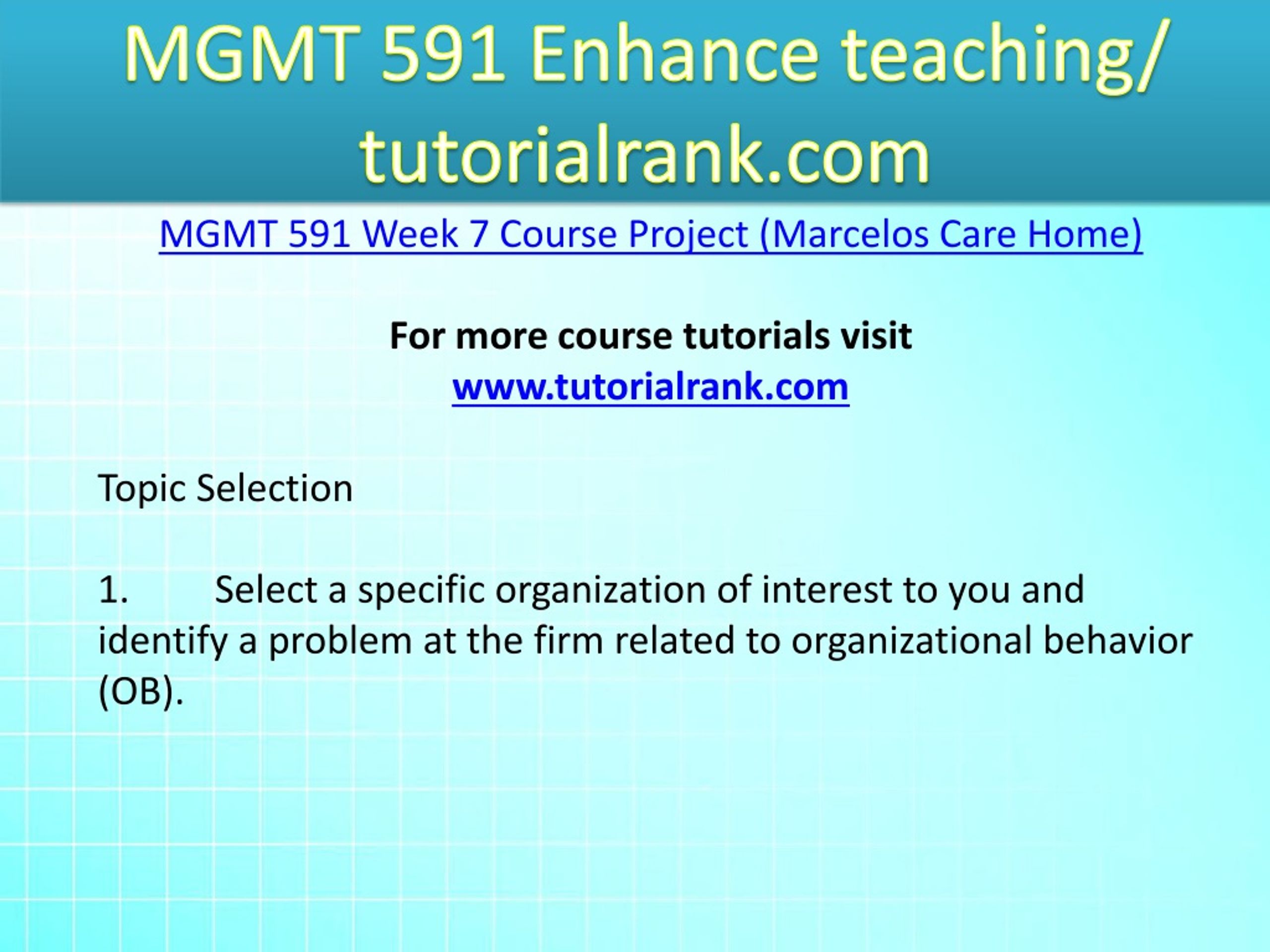 MGMT 591 Enhance teaching/ tutorialrank.com

MGMT 591 Week 7 Course Project (Marcelos Care Home)

For more course tutorials visit
www.tutorialrank.com

Topic Selection

1. Select a specific organization of interest to you and identify a problem at the firm related to organizational behavior (OB).